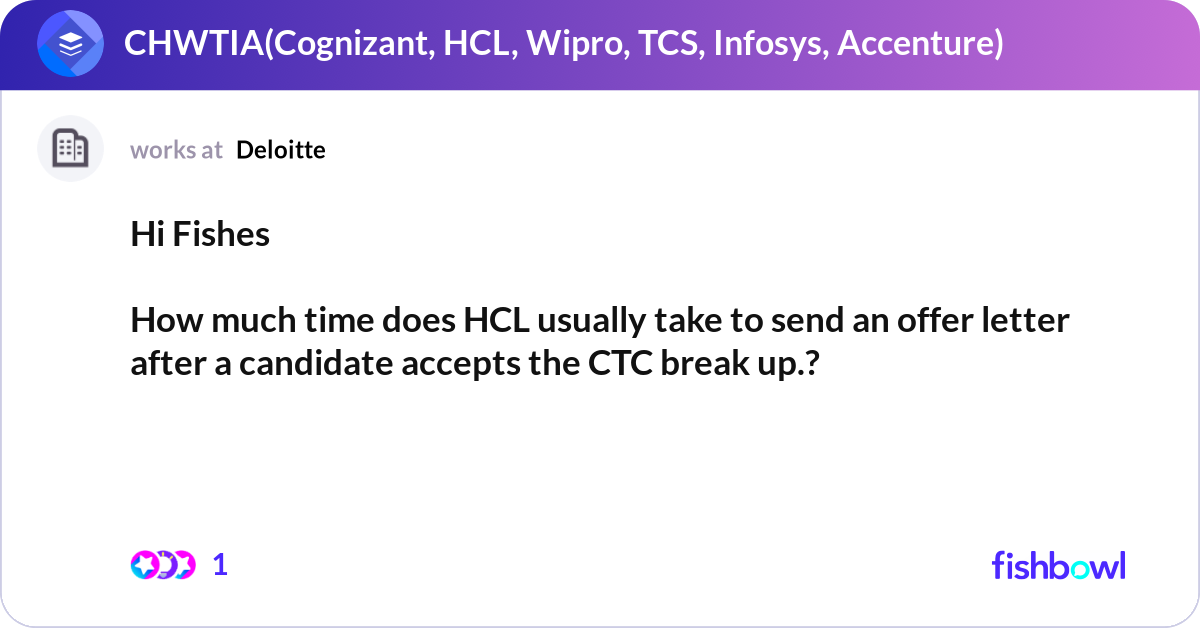 CHWTIA(Cognizant, HCL, Wipro, TCS, Infosys, Accenture)

works at Deloitte

Hi Fishes

How much time does HCL usually take to send an offer letter after a candidate accepts the CTC break up.?

1

fishbowl